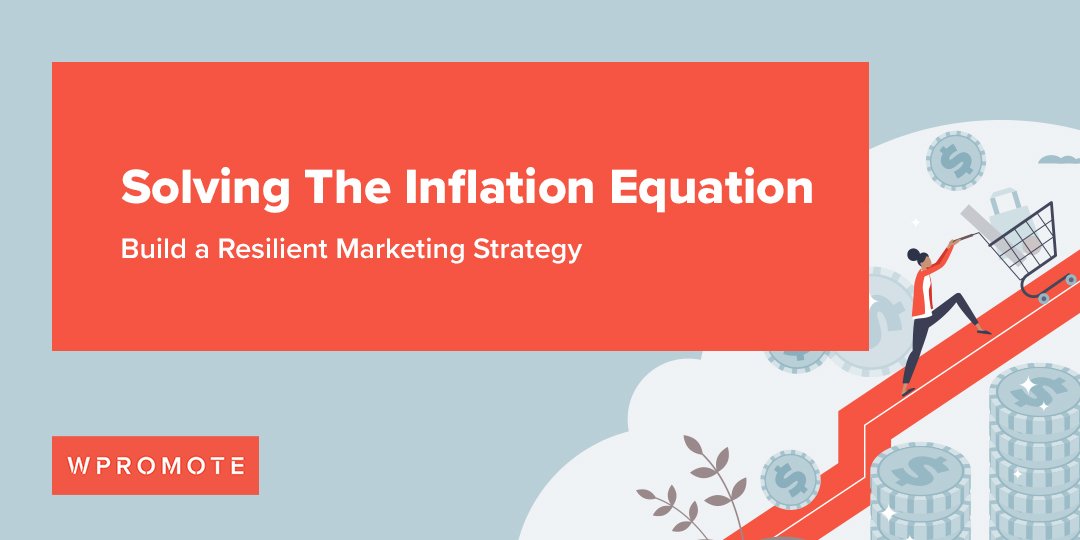 Solving The Inflation Equation

Build a Resilient Marketing Strategy

WPROMOTE